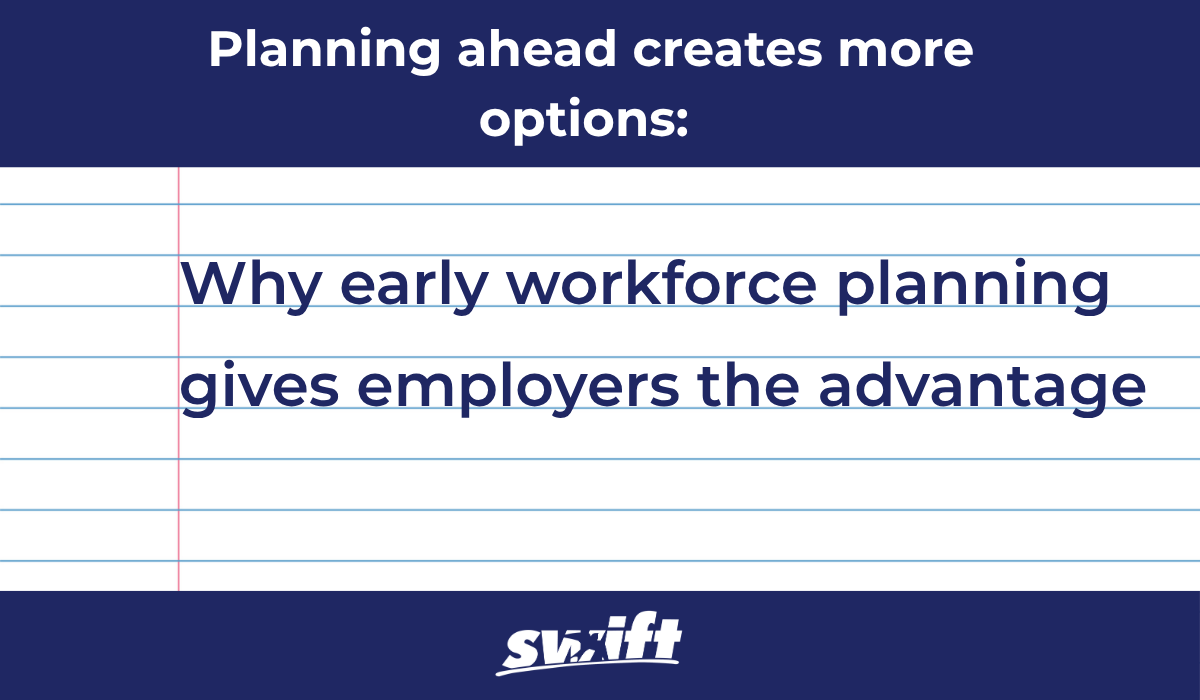 Planning ahead creates more options:

Why early workforce planning gives employers the advantage

swift